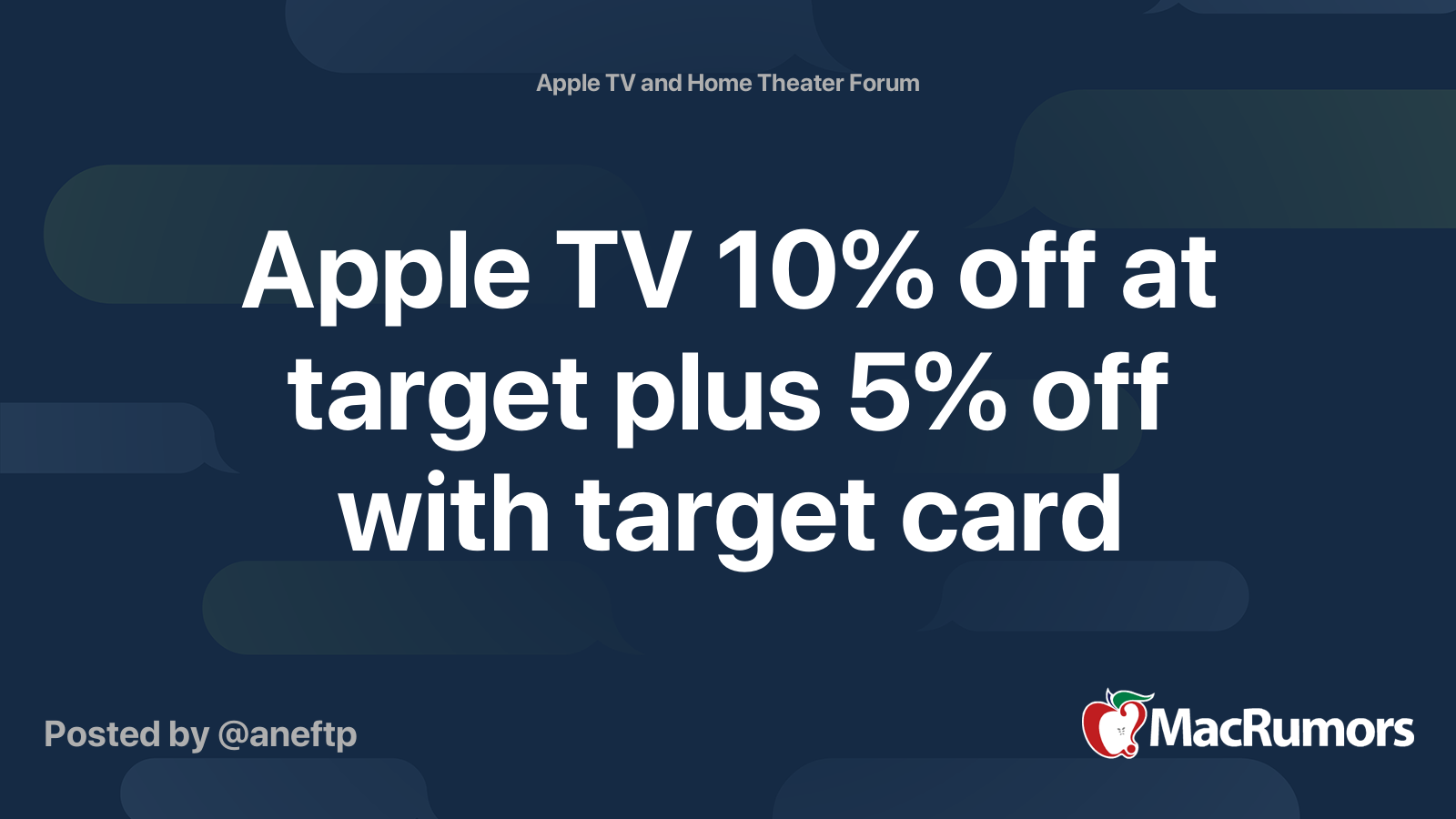 Apple TV and Home Theater Forum

Apple TV 10% off at target plus 5% off with target card

Posted by @aneftp

MacRumors